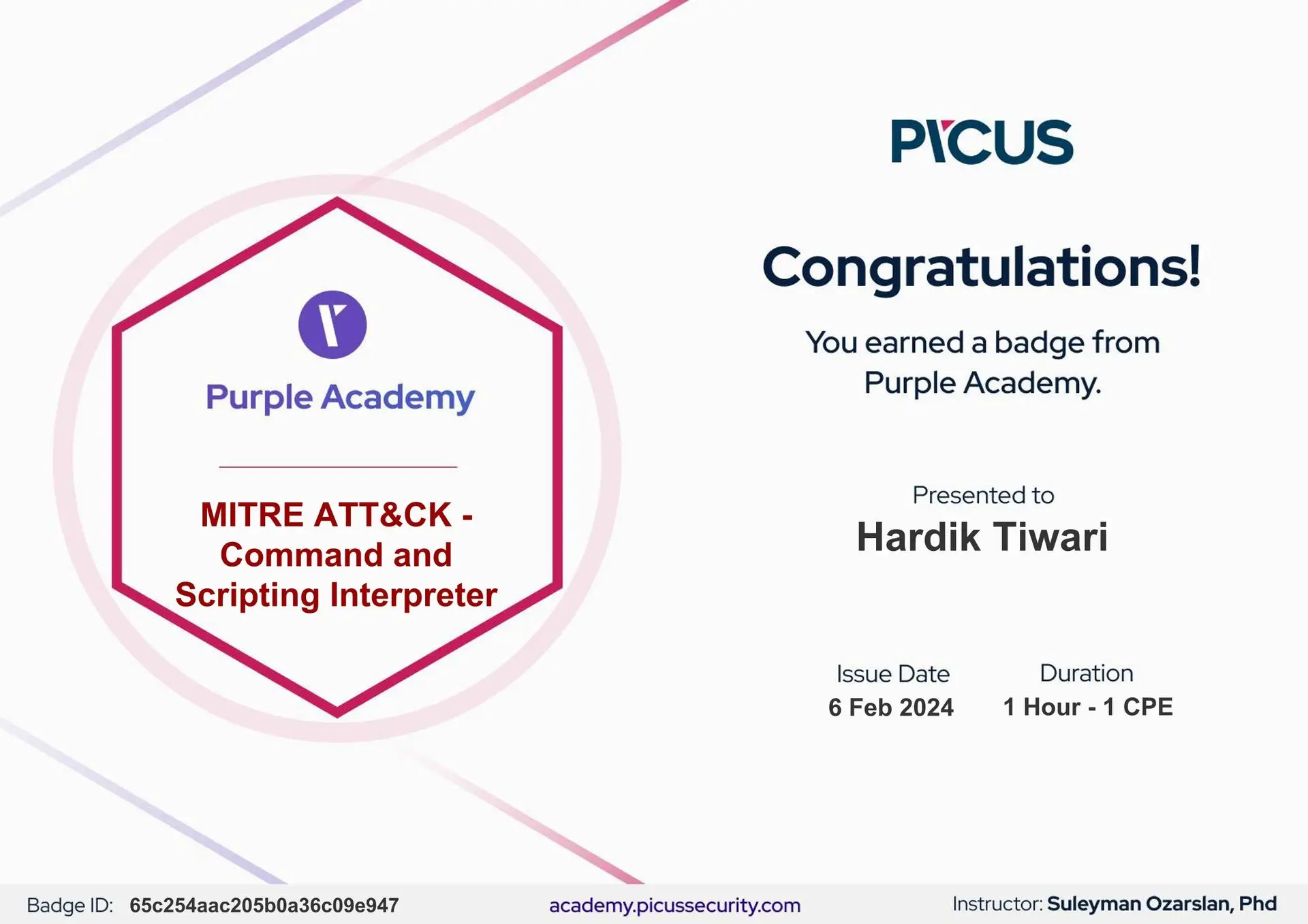 Purple Academy

MITRE ATT&CK - Command and Scripting Interpreter

PICUS

Congratulations!

You earned a badge from Purple Academy.

Presented to
Hardik Tiwari

Issue Date
6 Feb 2024

Duration
1 Hour - 1 CPE

Badge ID: 65c254aac205b0a36c09e947

academy.picussecurity.com

Instructor: Suleyman Ozarslan, Phd